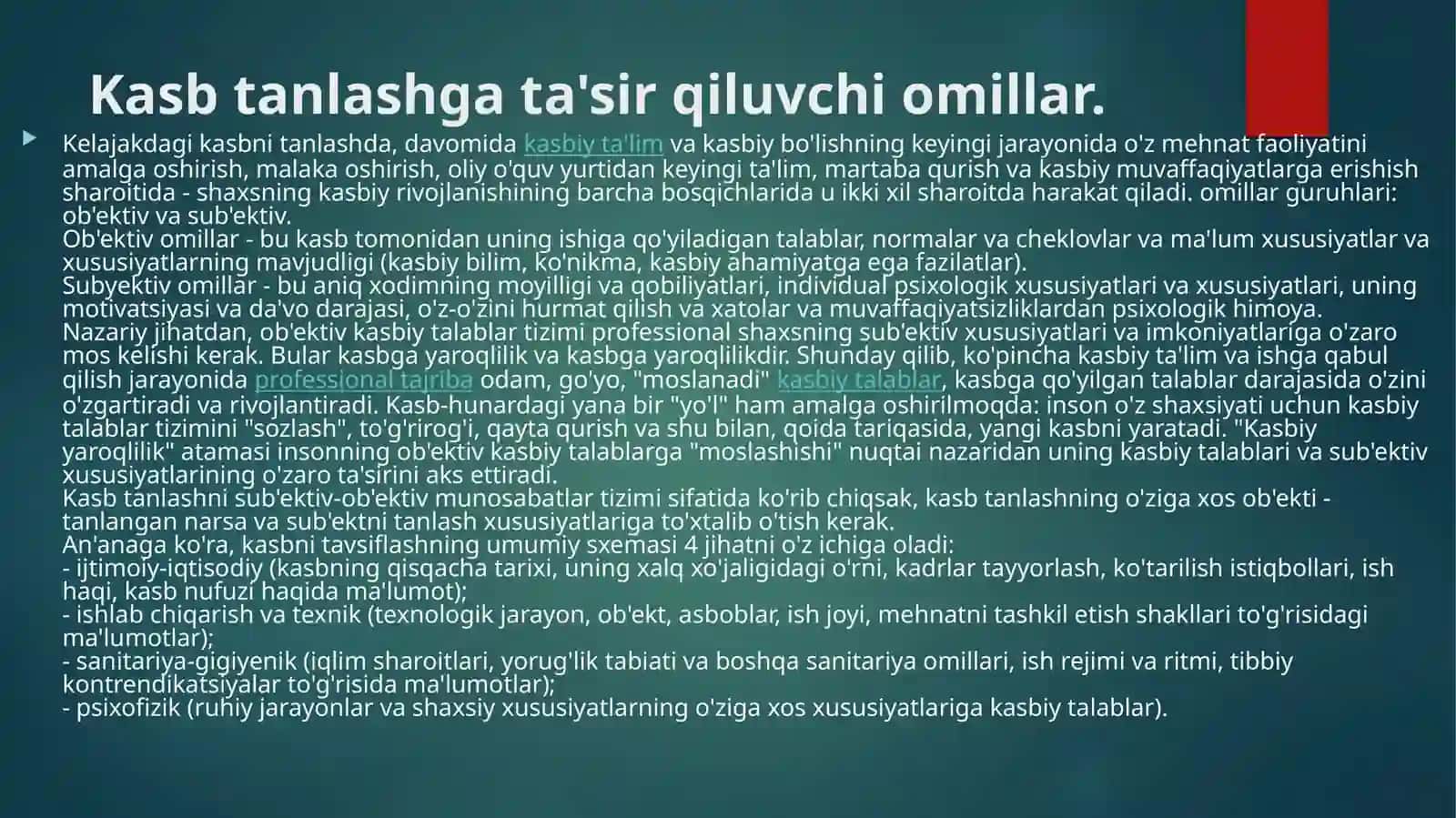 Kasb tanlashga ta'sir qiluvchi omillar.

Kelajakdagi kasbni tanlashda, davomida kasbiy ta'lim va kasbiy bo'lishning keyingi jarayonida o'z mehnat faoliyatini amalga oshirish, malaka oshirish, oliy o'quv yurtidan keyingi ta'lim, martaba qurish va kasbiy muvaffaqiyatlarga erishish sharoitida - shaxsning kasbiy rivojlanishining barcha bosqichlarida u ikki xil sharoitda harakat qiladi. omillar guruhlari: ob'ektiv va sub'ektiv.
Ob'ektiv omillar - bu kasb tomonidan uning ishiga qo'yiladigan talablar, normalar va cheklovlar va ma'lum xususiyatlar va xususiyatlarning mavjudligi (kasbiy bilim, ko'nikma, kasbiy ahamiyatga ega fazilatlar).
Subyektiv omillar - bu aniq xodimning moyilligi va qobiliyatlari, individual psixologik xususiyatlari va xususiyatlari, uning motivatsiyasi va da'vo darajasi, o'z-o'zini hurmat qilish va xatolar va muvaffaqiyatsizliklardan psixologik himoya.
Nazariy jihatdan, ob'ektiv kasbiy talablar tizimi professional shaxsning sub'ektiv xususiyatlari va imkoniyatlariga o'zaro mos kelishi kerak. Bular kasbga yaroqlilik va kasbga yaroqlilikdir. Shunday qilib, ko'pincha kasbiy ta'lim va ishga qabul qilish jarayonida professional tajriba odam, go'yo, "moslanadi" kasbiy talablar, kasbga qo'yilgan talablar darajasida o'zini o'zgartiradi va rivojlantiradi. Kasb-hunardagi yana bir "yo'l" ham amalga oshirilmoqda: inson o'z shaxsiyati uchun kasbiy talablar tizimini "sozlash", to'g'rirog'i, qayta qurish va shu bilan, qoida tariqasida, yangi kasbni yaratadi. "Kasbiy yaroqlilik" atamasi insonning ob'ektiv kasbiy talablarga "moslashishi" nuqtai nazaridan uning kasbiy talablari va sub'ektiv xususiyatlarining o'zaro ta'sirini aks ettiradi.
Kasb tanlashni sub'ektiv-ob'ektiv munosabatlar tizimi sifatida ko'rib chiqsak, kasb tanlashning o'ziga xos ob'ekti - tanlangan narsa va sub'ektni tanlash xususiyatlariga to'xtalib o'tish kerak.
An'anaga ko'ra, kasbni tavsiflashning umumiy sxemasi 4 jihatni o'z ichiga oladi:
- ijtimoiy-iqtisodiy (kasbning qisqacha tarixi, uning xalq xo'jaligidagi o'rni, kadrlar tayyorlash, ko'tarilish istiqbollari, ish haqi, kasb nufuzi haqida ma'lumot);
- ishlab chiqarish va texnik (texnologik jarayon, ob'ekt, asboblar, ish joyi, mehnatni tashkil etish shakllari to'g'risidagi ma'lumotlar);
- sanitariya-gigiyenik (iqlim sharoitlari, yorug'lik tabiati va boshqa sanitariya omillari, ish rejimi va ritmi, tibbiy kontrendikatsiyalar to'g'risida ma'lumotlar);
- psixofizik (ruhiy jarayonlar va shaxsiy xususiyatlarning o'ziga xos xususiyatlariga kasbiy talablar).